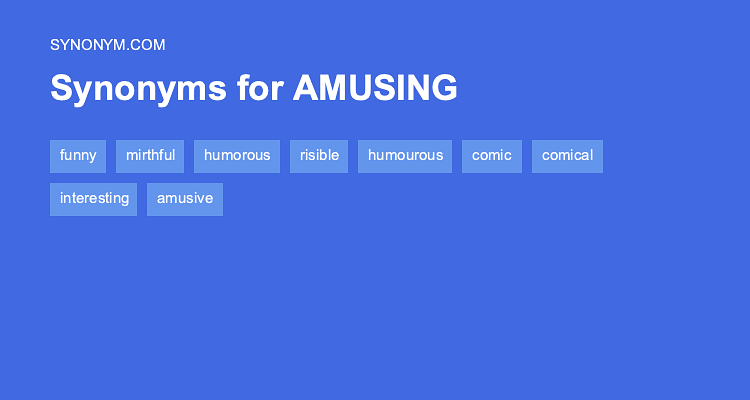 SYNONYM.COM

Synonyms for AMUSING

funny mirthful humorous risible humourous comic comical interesting amusive